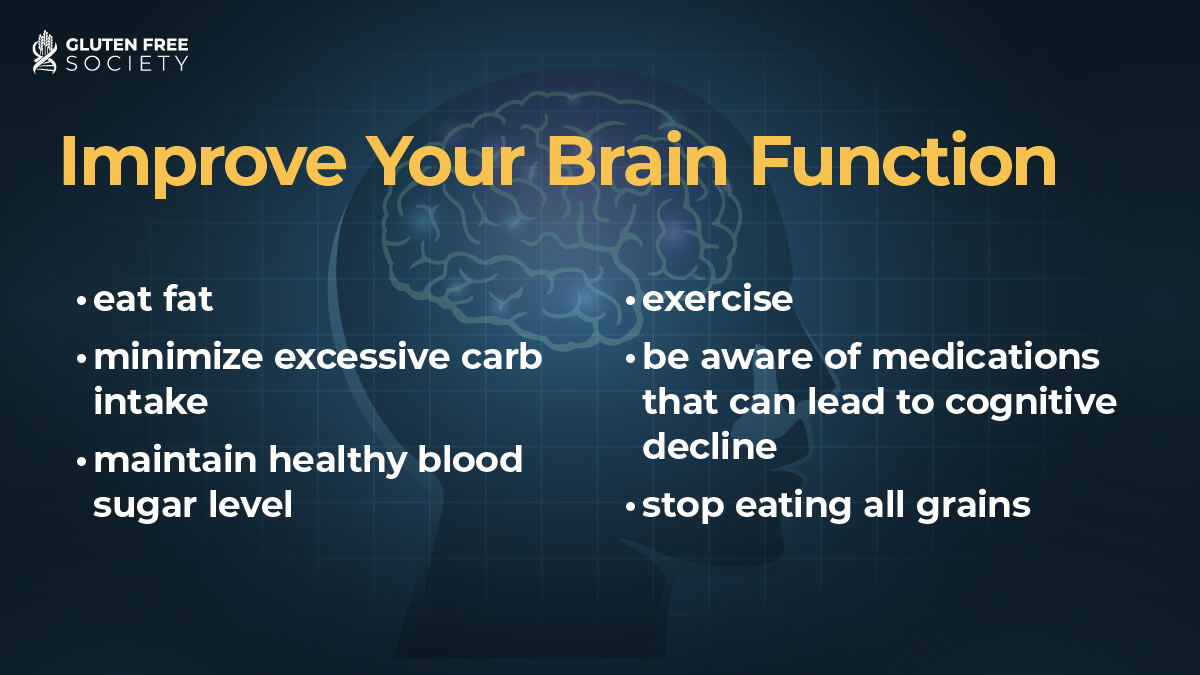 GLUTEN FREE SOCIETY

Improve Your Brain Function

• eat fat
• minimize excessive carb intake
• maintain healthy blood sugar level

• exercise
• be aware of medications that can lead to cognitive decline
• stop eating all grains